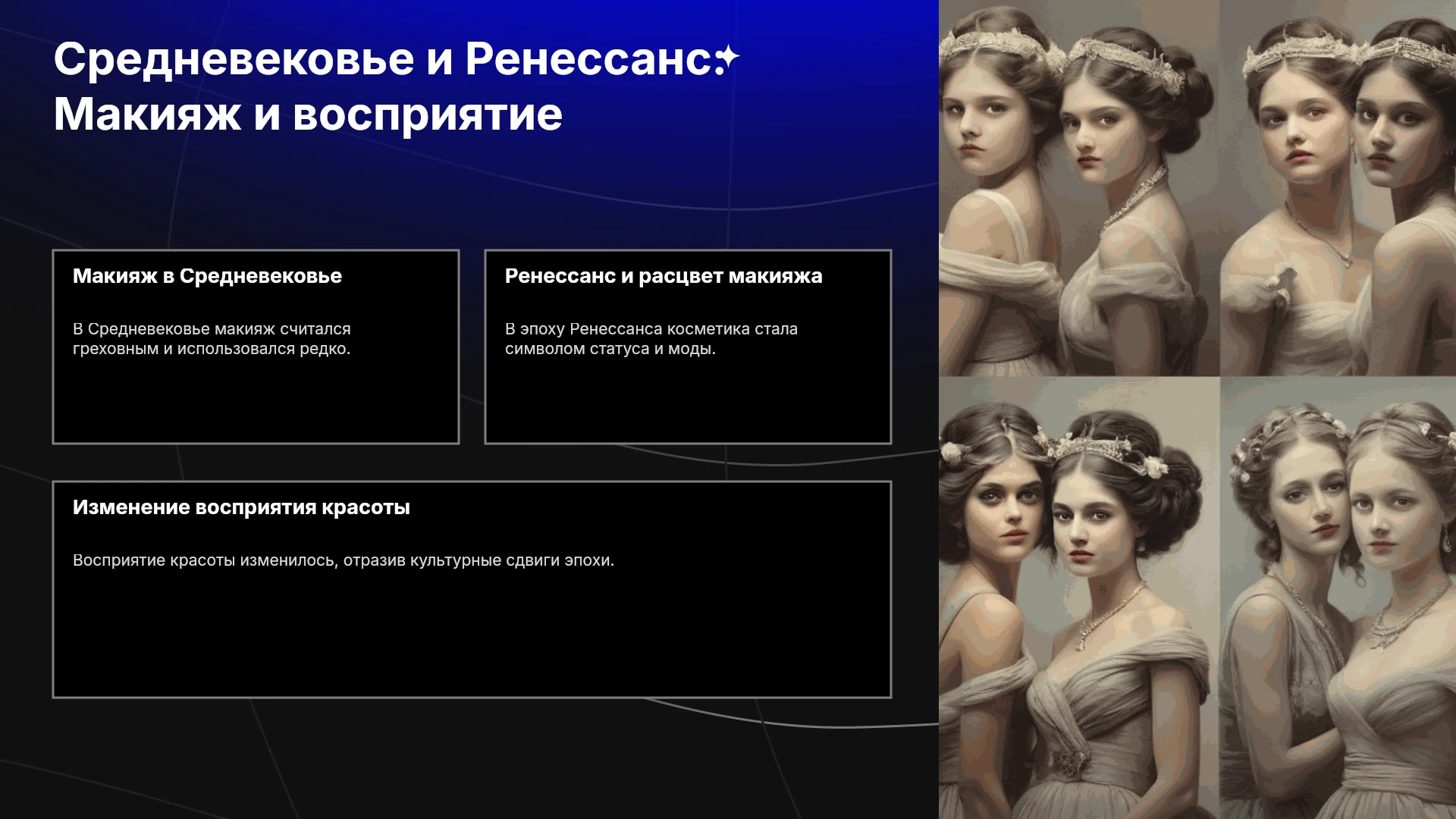 Средневековье и Ренессанс:
Макияж и восприятие

Макияж в Средневековье

В Средневековье макияж считался греховным и использовался редко.

Ренессанс и расцвет макияжа

В эпоху Ренессанса косметика стала символом статуса и моды.

Изменение восприятия красоты

Восприятие красоты изменилось, отразив культурные сдвиги эпохи.